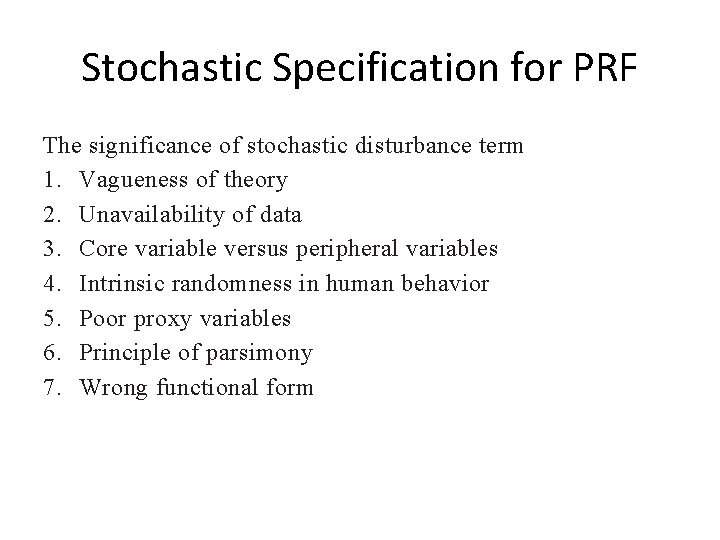 Stochastic Specification for PRF

The significance of stochastic disturbance term
1. Vagueness of theory
2. Unavailability of data
3. Core variable versus peripheral variables
4. Intrinsic randomness in human behavior
5. Poor proxy variables
6. Principle of parsimony
7. Wrong functional form